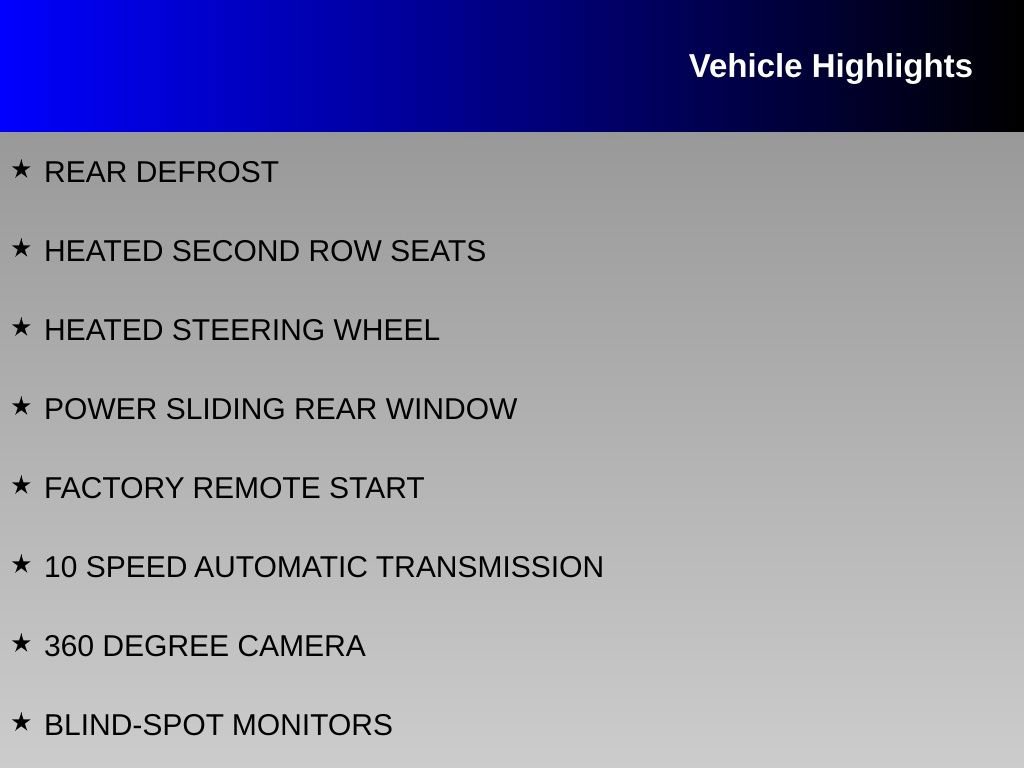 Vehicle Highlights

★ REAR DEFROST

★ HEATED SECOND ROW SEATS

★ HEATED STEERING WHEEL

★ POWER SLIDING REAR WINDOW

★ FACTORY REMOTE START

★ 10 SPEED AUTOMATIC TRANSMISSION

★ 360 DEGREE CAMERA

★ BLIND-SPOT MONITORS